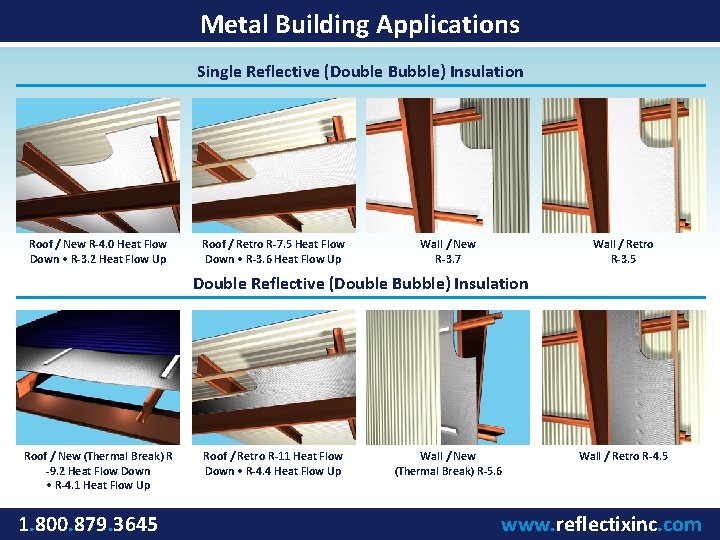 Metal Building Applications

Single Reflective (Double Bubble) Insulation

Roof / New R-4.0 Heat Flow Down • R-3.2 Heat Flow Up

Roof / Retro R-7.5 Heat Flow Down • R-3.6 Heat Flow Up

Wall / New R-3.7

Wall / Retro R-3.5

Double Reflective (Double Bubble) Insulation

Roof / New (Thermal Break) R-9.2 Heat Flow Down • R-4.1 Heat Flow Up

Roof / Retro R-11 Heat Flow Down • R-4.4 Heat Flow Up

Wall / New (Thermal Break) R-5.6

Wall / Retro R-4.5

1.800.879.3645

www.reflectixinc.com